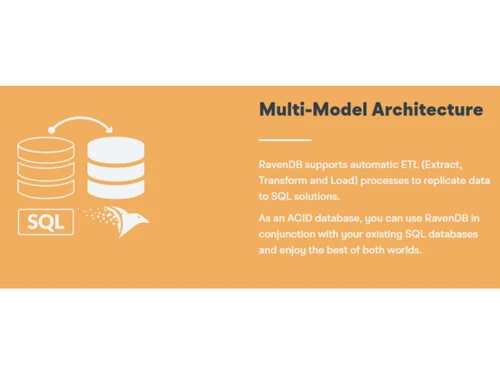 SQL

Multi-Model Architecture

RavenDB supports automatic ETL (Extract, Transform and Load) processes to replicate data to SQL solutions.

As an ACID database, you can use RavenDB in conjunction with your existing SQL databases and enjoy the best of both worlds.